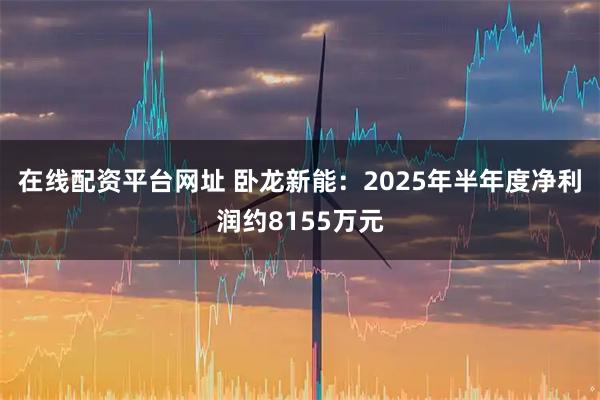 在线配资平台网址 卧龙新能：2025年半年度净利润约8155万元